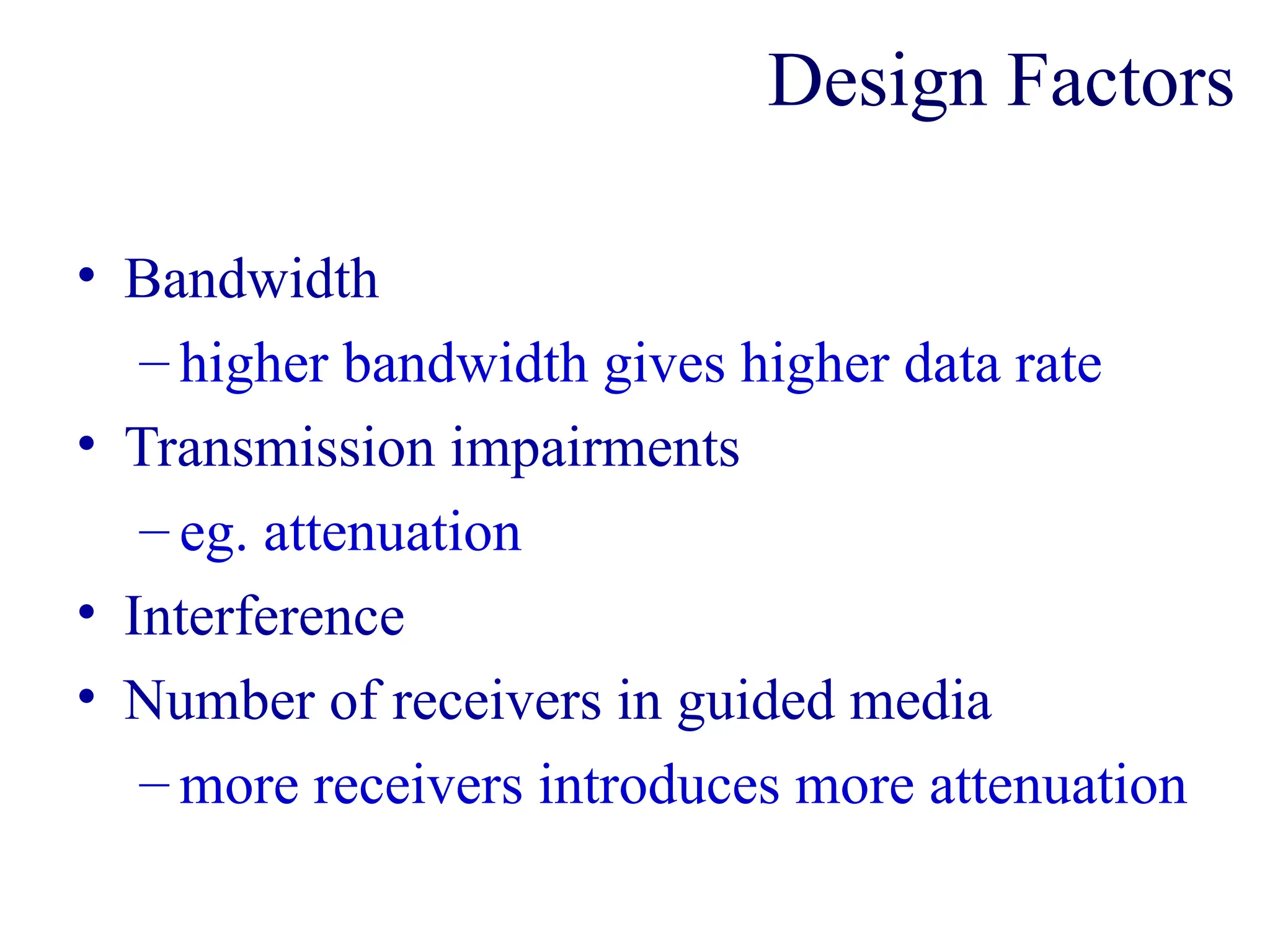 Design Factors

• Bandwidth
 – higher bandwidth gives higher data rate
• Transmission impairments
 – eg. attenuation
• Interference
• Number of receivers in guided media
 – more receivers introduces more attenuation